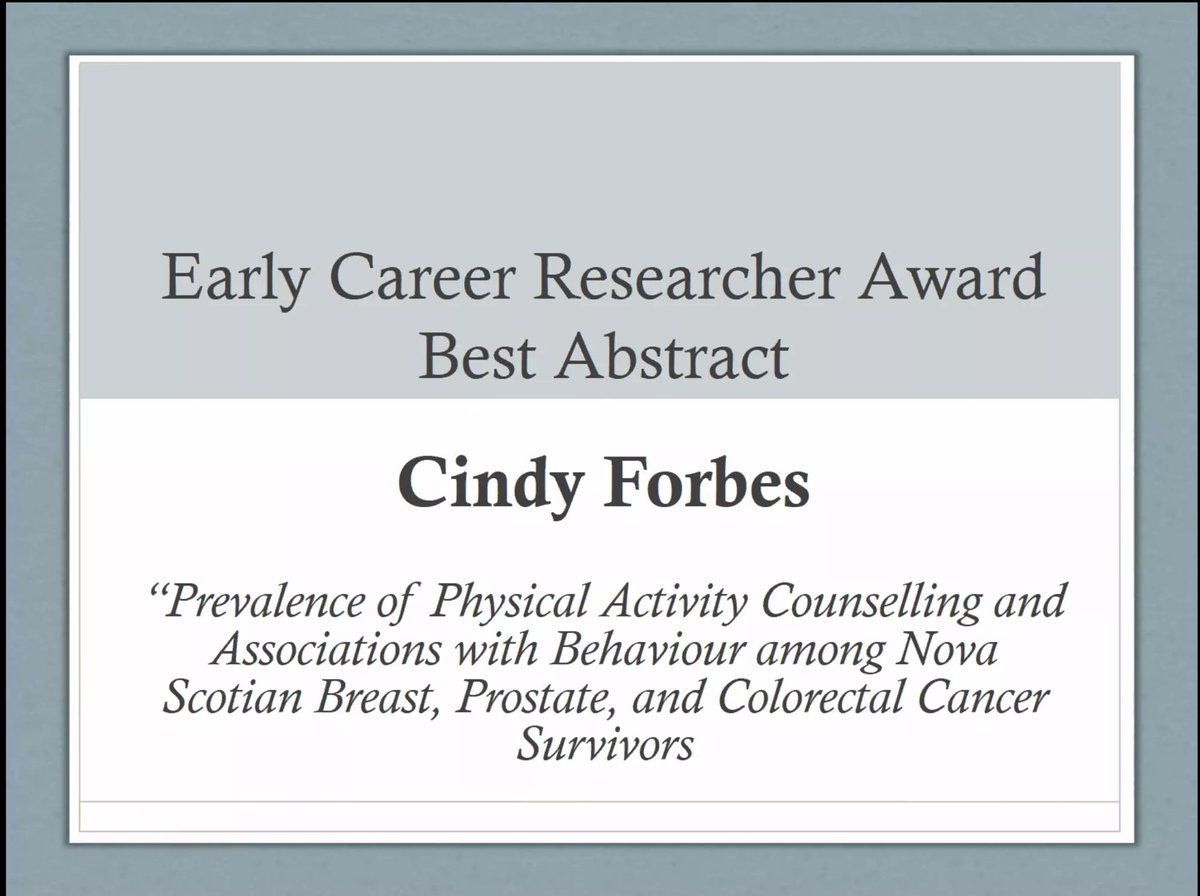 Early Career Researcher Award
Best Abstract

Cindy Forbes

“Prevalence of Physical Activity Counselling and Associations with Behaviour among Nova Scotian Breast, Prostate, and Colorectal Cancer Survivors